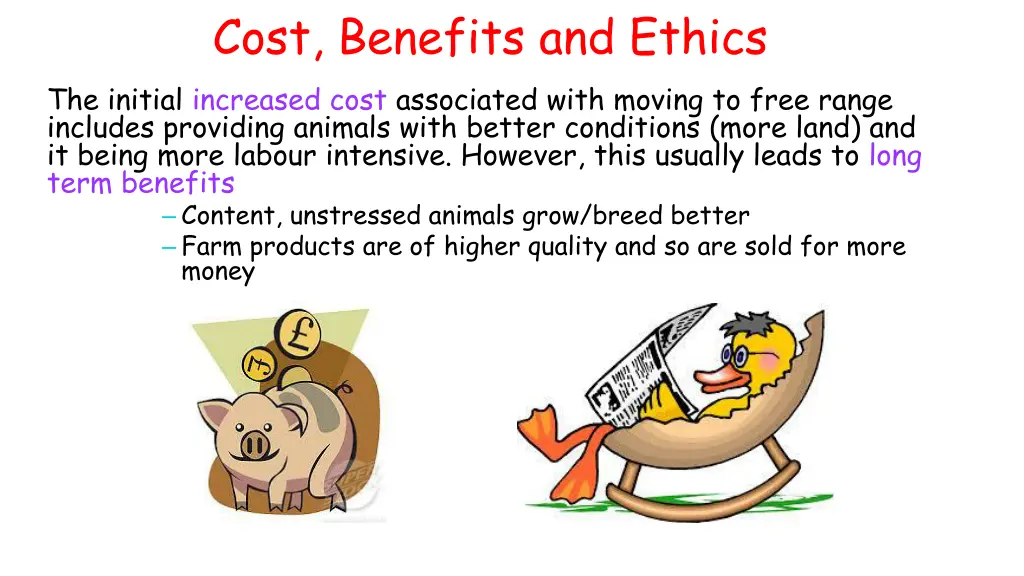 Cost, Benefits and Ethics

The initial increased cost associated with moving to free range includes providing animals with better conditions (more land) and it being more labour intensive. However, this usually leads to long term benefits

– Content, unstressed animals grow/breed better
– Farm products are of higher quality and so are sold for more money

£

£